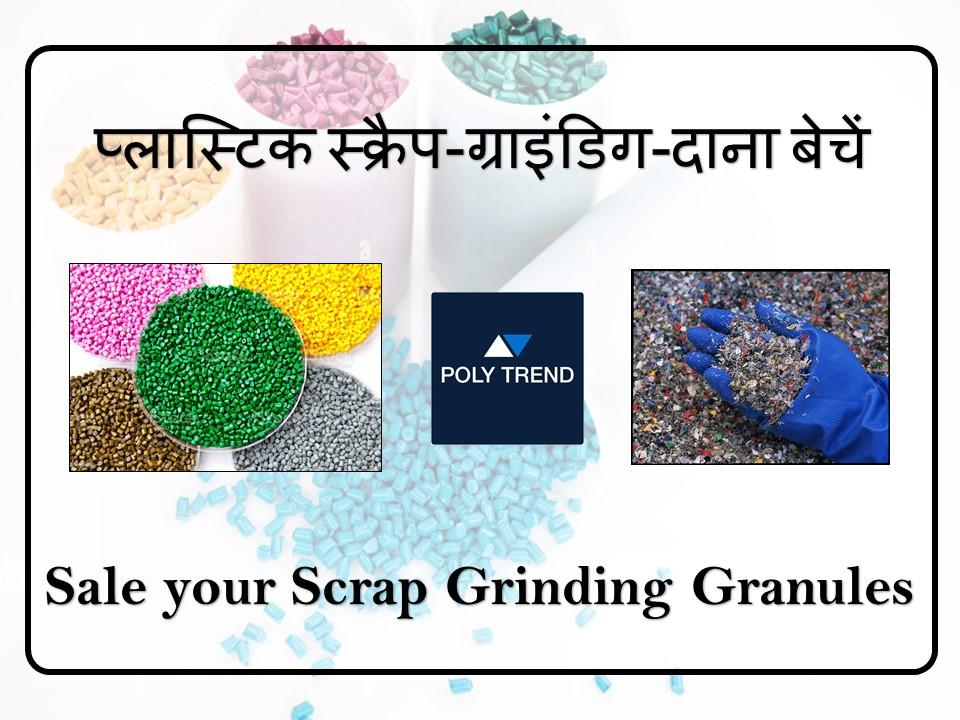 प्लास्टिक स्क्रैप-ग्राइंडिग-दाना बेचें

POLY TREND

Sale your Scrap Grinding Granules